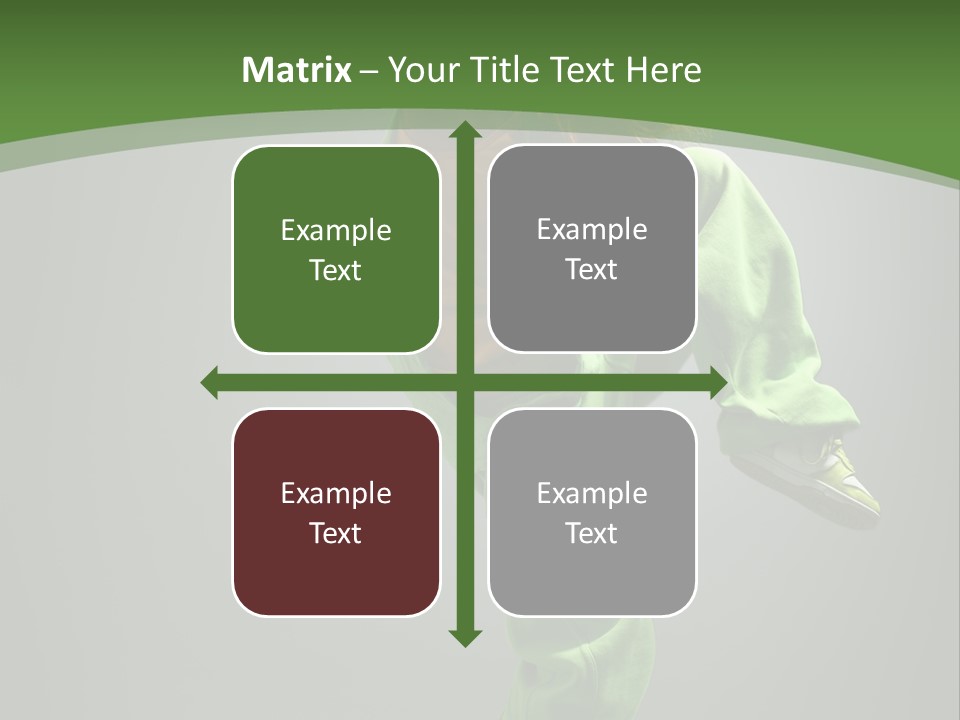 Matrix – Your Title Text Here

Example Text

Example Text

Example Text

Example Text